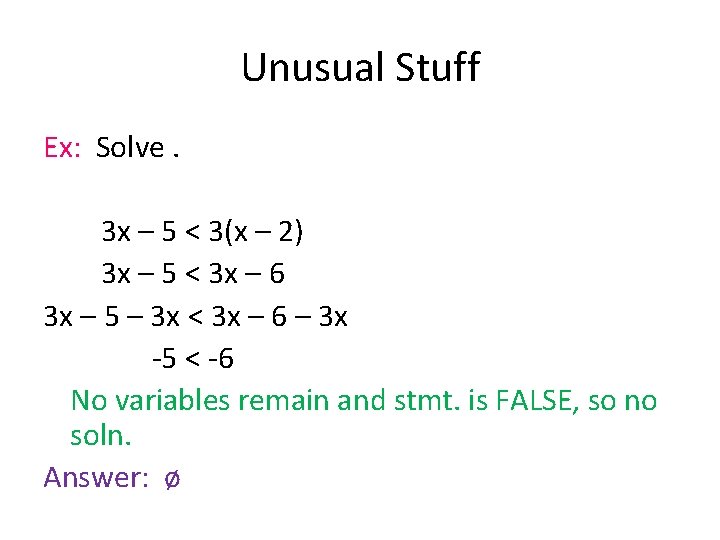 Unusual Stuff

Ex: Solve .

$3x - 5 < 3(x - 2)$

$3x - 5 < 3x - 6$

$3x - 5 - 3x < 3x - 6 - 3x$

$-5 < -6$

No variables remain and stmt. is FALSE, so no soln.

Answer: $\emptyset$